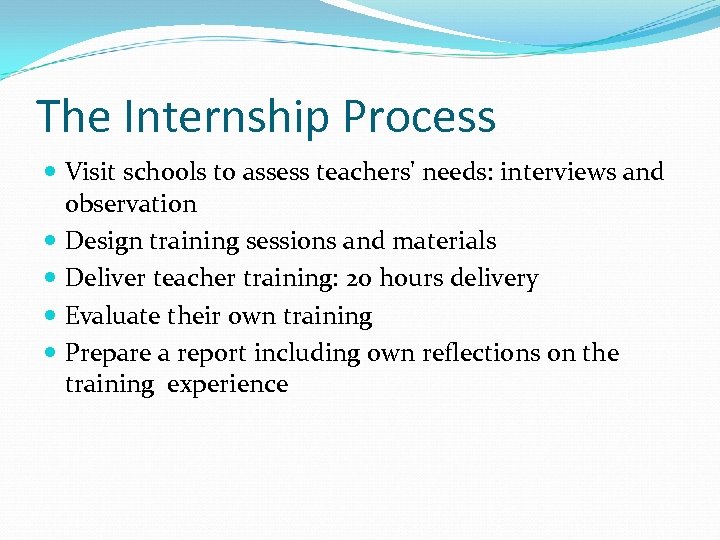 The Internship Process

- Visit schools to assess teachers' needs: interviews and observation
- Design training sessions and materials
- Deliver teacher training: 20 hours delivery
- Evaluate their own training
- Prepare a report including own reflections on the training experience